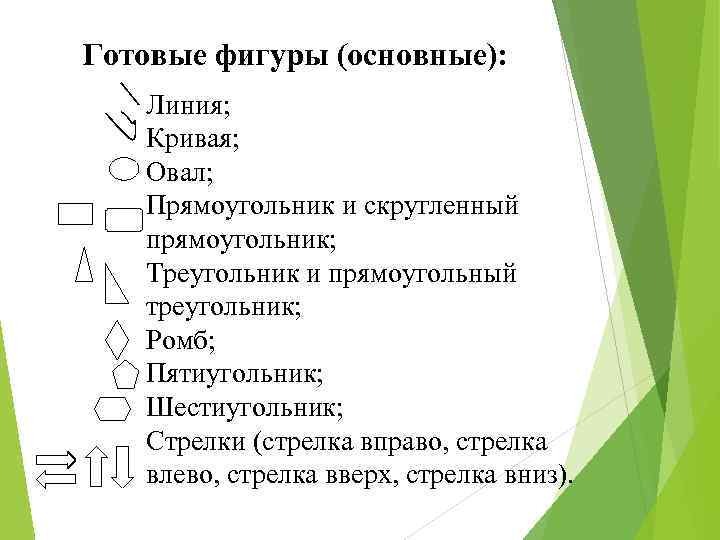 Готовые фигуры (основные):

Линия;
Кривая;
Овал;
Прямоугольник и скругленный прямоугольник;
Треугольник и прямоугольный треугольник;
Ромб;
Пятиугольник;
Шестиугольник;
Стрелки (стрелка вправо, стрелка влево, стрелка вверх, стрелка вниз).